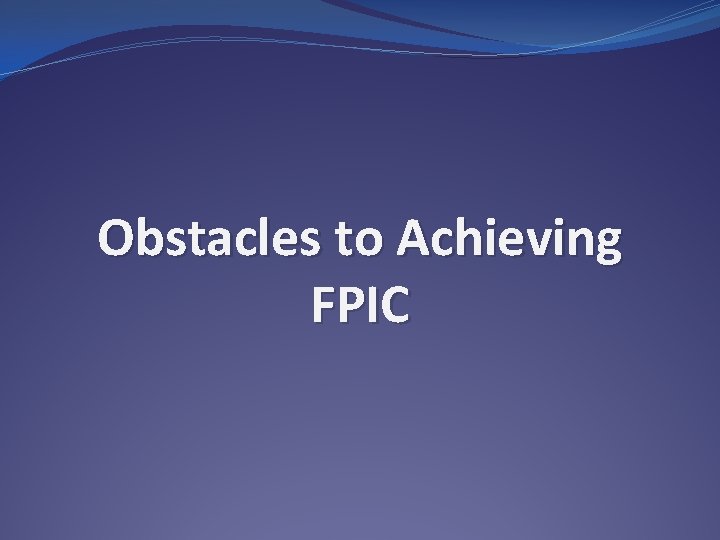 Obstacles to Achieving FPIC